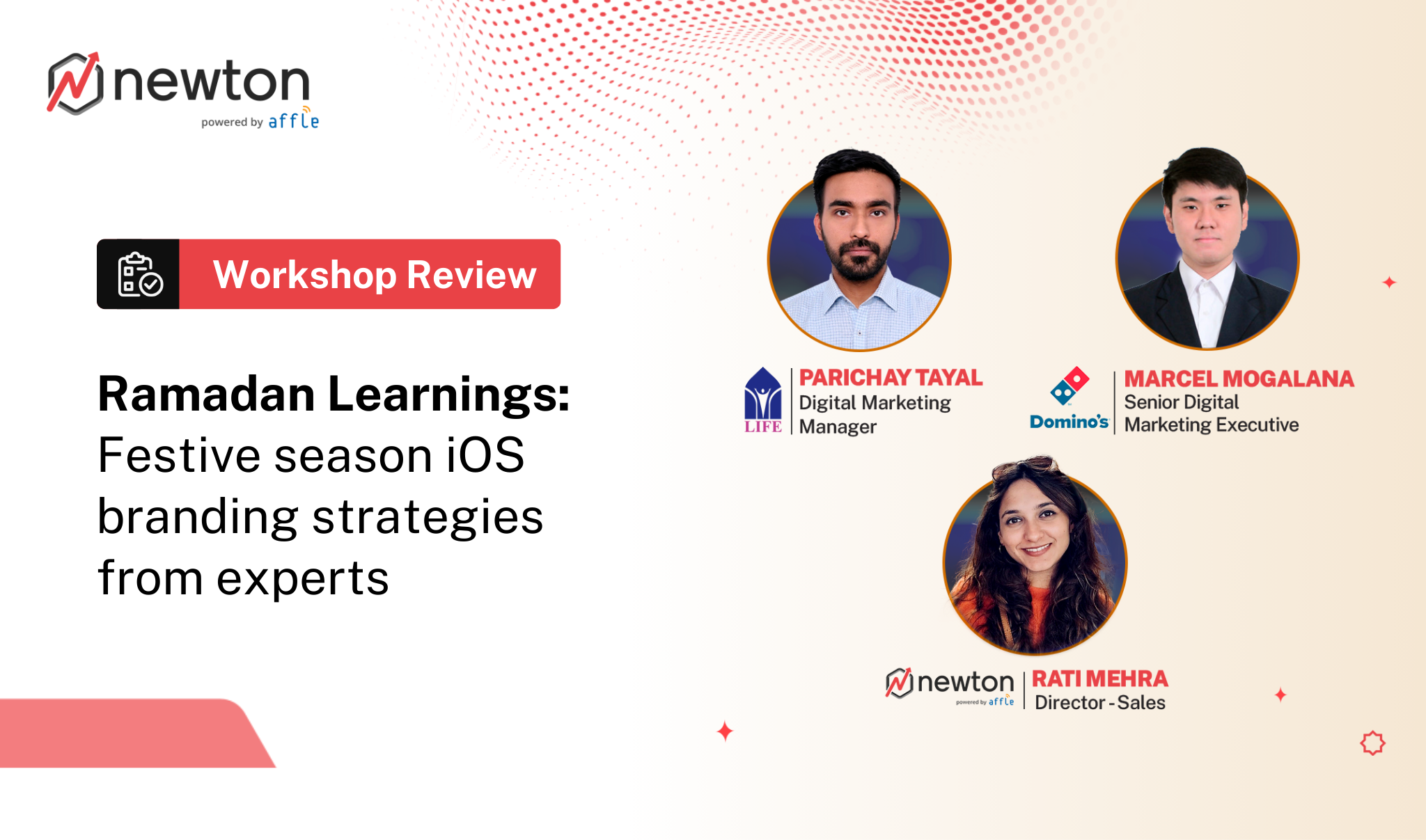 newton
powered by affle

Workshop Review

Ramadan Learnings: Festive season iOS branding strategies from experts

LIFE
PARICHAY TAYAL
Digital Marketing Manager

Domino's
MARCEL MOGALANA
Senior Digital Marketing Executive

newton
powered by affle
RATI MEHRA
Director - Sales